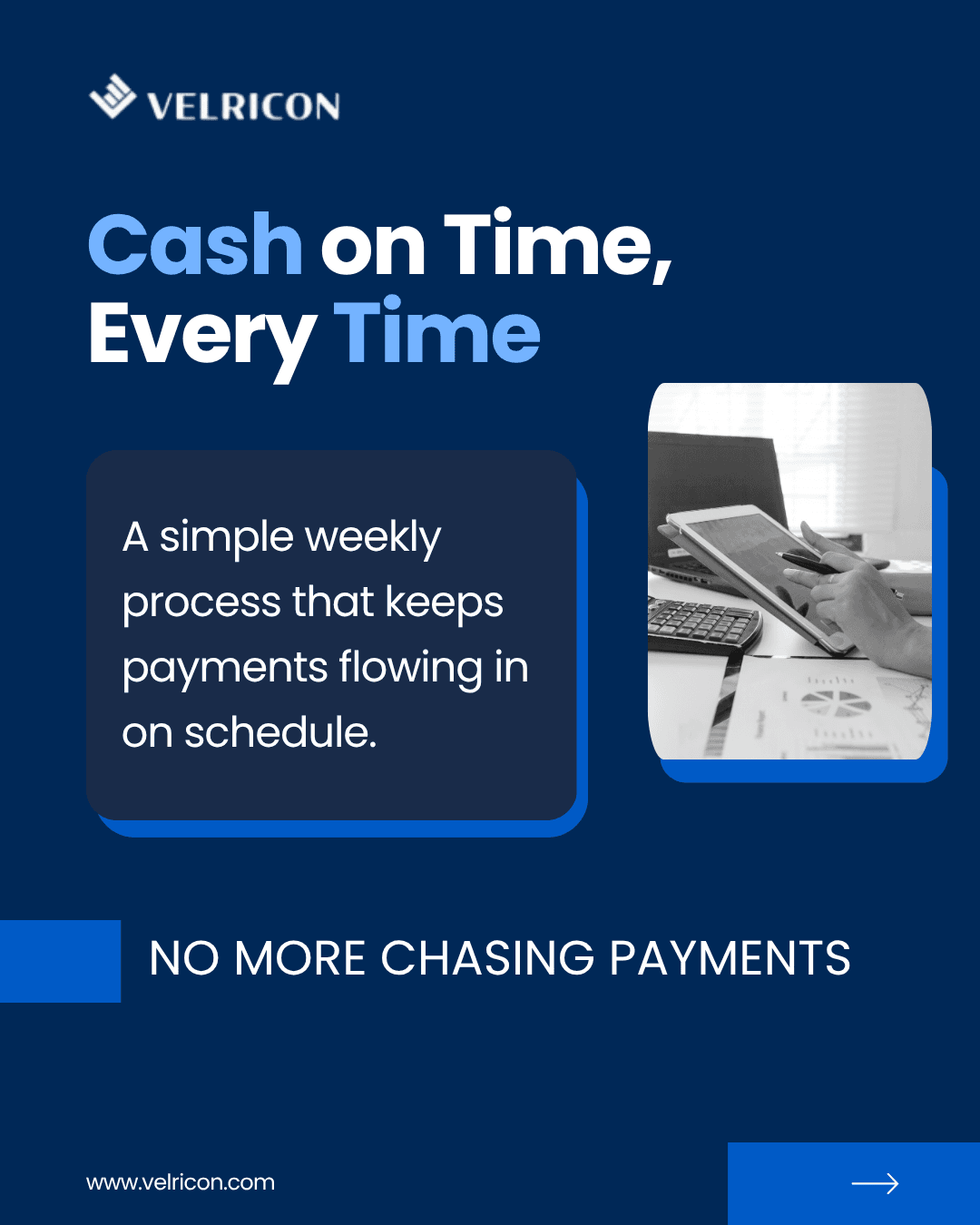 VELRICON

Cash on Time, Every Time

A simple weekly process that keeps payments flowing in on schedule.

NO MORE CHASING PAYMENTS

www.velricon.com